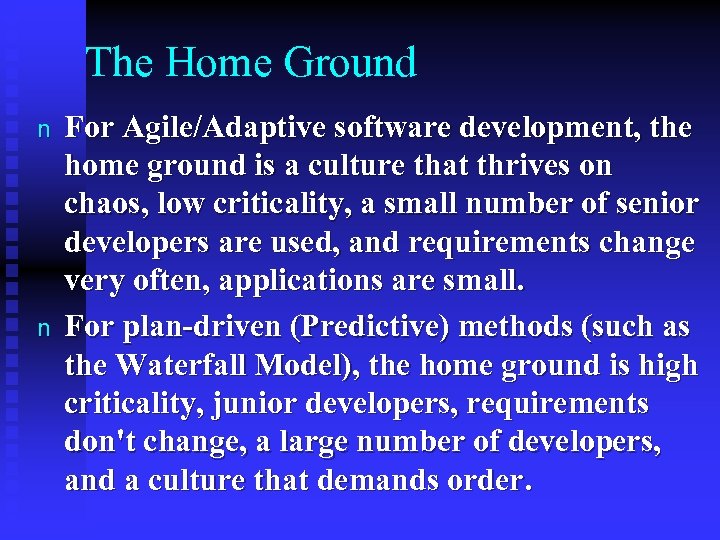 The Home Ground

n For Agile/Adaptive software development, the home ground is a culture that thrives on chaos, low criticality, a small number of senior developers are used, and requirements change very often, applications are small.

n For plan-driven (Predictive) methods (such as the Waterfall Model), the home ground is high criticality, junior developers, requirements don't change, a large number of developers, and a culture that demands order.